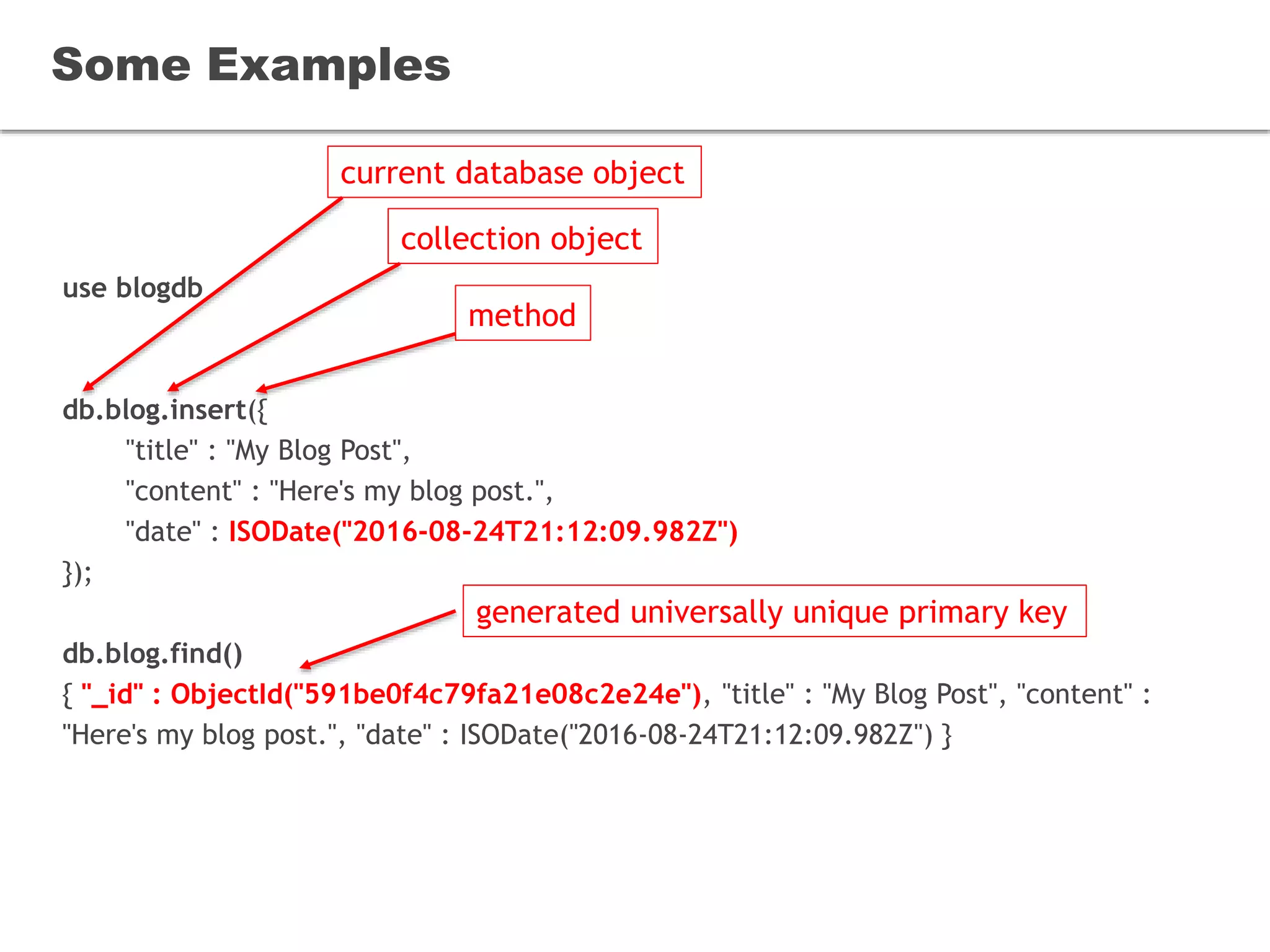 Some Examples

current database object

collection object

use blogdb

method

db.blog.insert({
"title" : "My Blog Post",
"content" : "Here's my blog post.",
"date" : ISODate("2016-08-24T21:12:09.982Z")
});

generated universally unique primary key

db.blog.find()
{ "_id" : ObjectId("591be0f4c79fa21e08c2e24e"), "title" : "My Blog Post", "content" : "Here's my blog post.", "date" : ISODate("2016-08-24T21:12:09.982Z") }